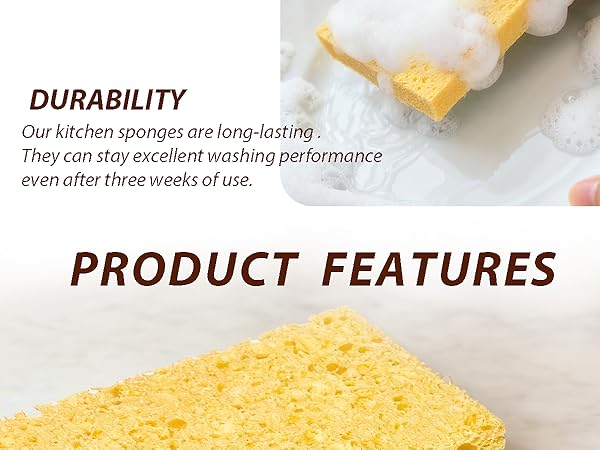 DURABILITY
Our kitchen sponges are long-lasting . They can stay excellent washing performance even after three weeks of use.

PRODUCT FEATURES